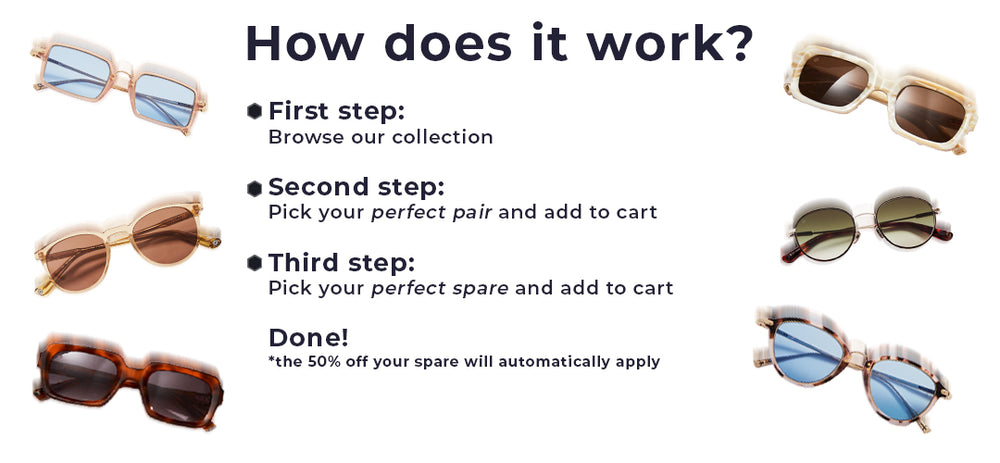 How does it work?

First step:
Browse our collection

Second step:
Pick your perfect pair and add to cart

Third step:
Pick your perfect spare and add to cart

Done!
*the 50% off your spare will automatically apply